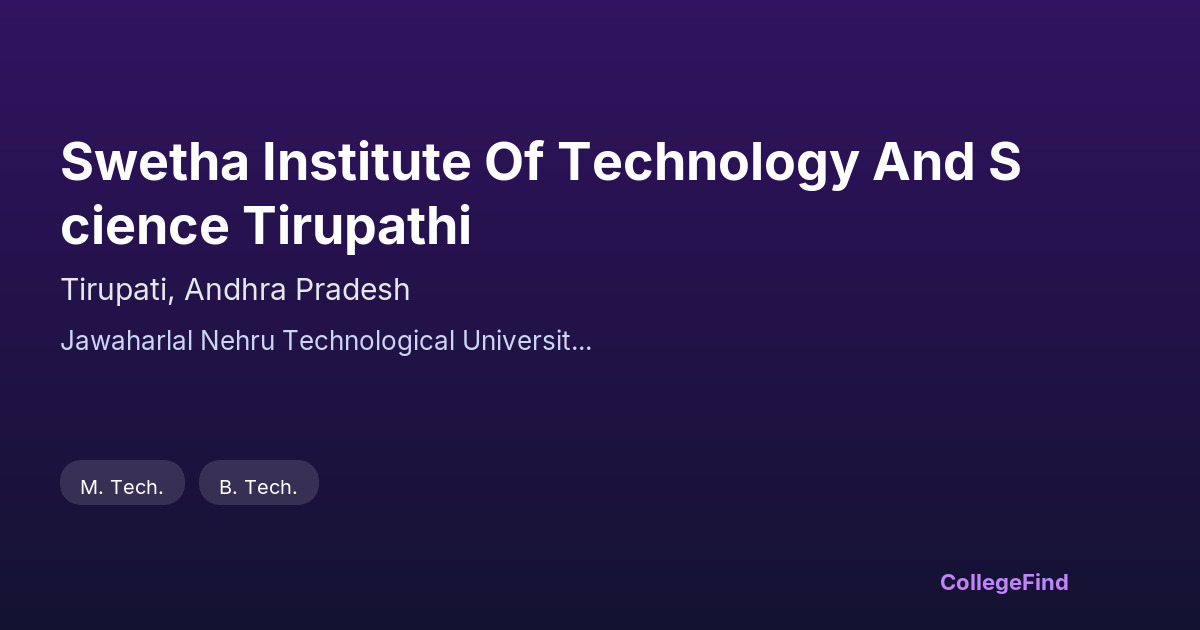 Swetha Institute Of Technology And Science Tirupathi

Tirupati, Andhra Pradesh

Jawaharlal Nehru Technological Universit...

M. Tech.

B. Tech.

CollegeFind